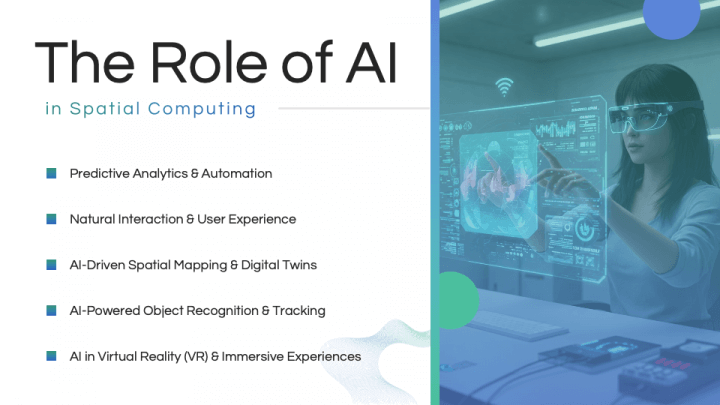 The Role of AI

in Spatial Computing

Predictive Analytics & Automation

Natural Interaction & User Experience

AI-Driven Spatial Mapping & Digital Twins

AI-Powered Object Recognition & Tracking

AI in Virtual Reality (VR) & Immersive Experiences